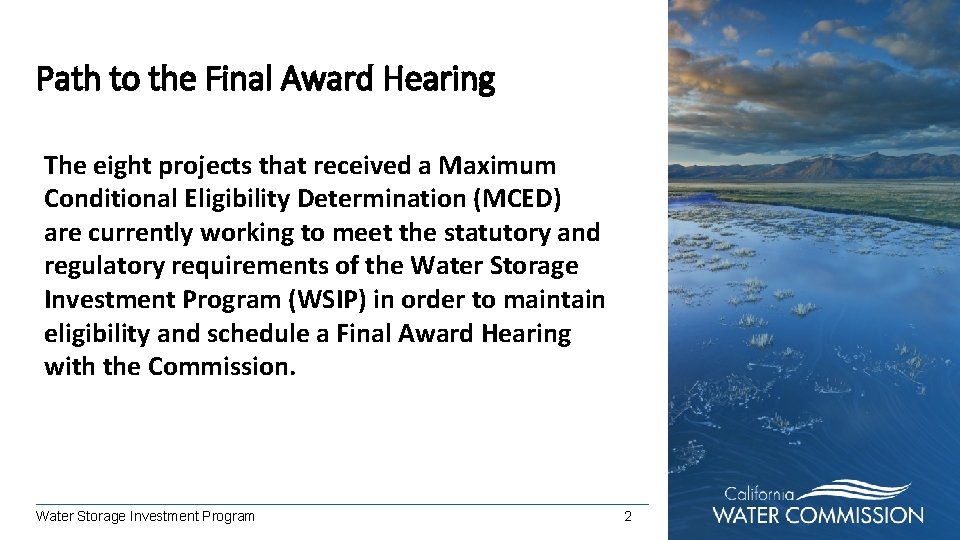 Path to the Final Award Hearing

The eight projects that received a Maximum Conditional Eligibility Determination (MCED) are currently working to meet the statutory and regulatory requirements of the Water Storage Investment Program (WSIP) in order to maintain eligibility and schedule a Final Award Hearing with the Commission.

Water Storage Investment Program

2

California
WATER COMMISSION